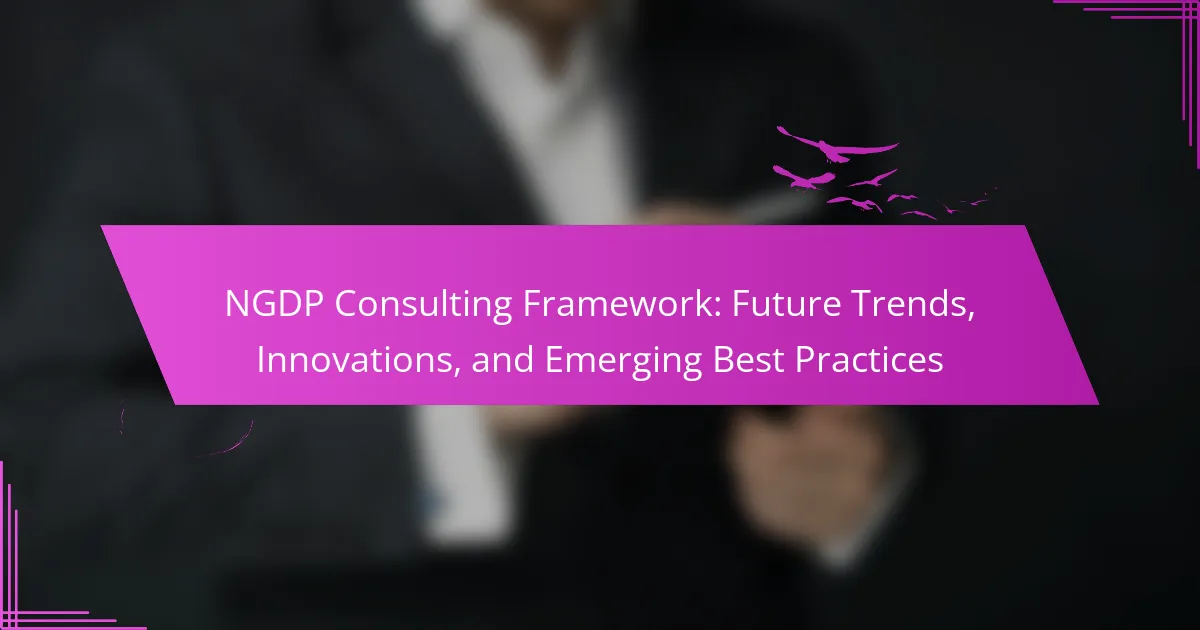 NGDP Consulting Framework: Future Trends, Innovations, and Emerging Best Practices